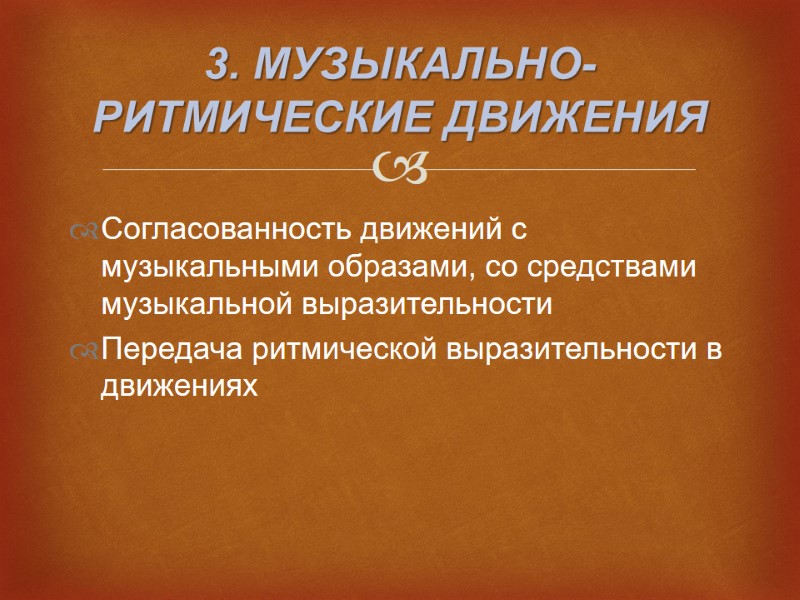 3. МУЗЫКАЛЬНО-РИТМИЧЕСКИЕ ДВИЖЕНИЯ

Согласованность движений с музыкальными образами, со средствами музыкальной выразительности

Передача ритмической выразительности в движениях